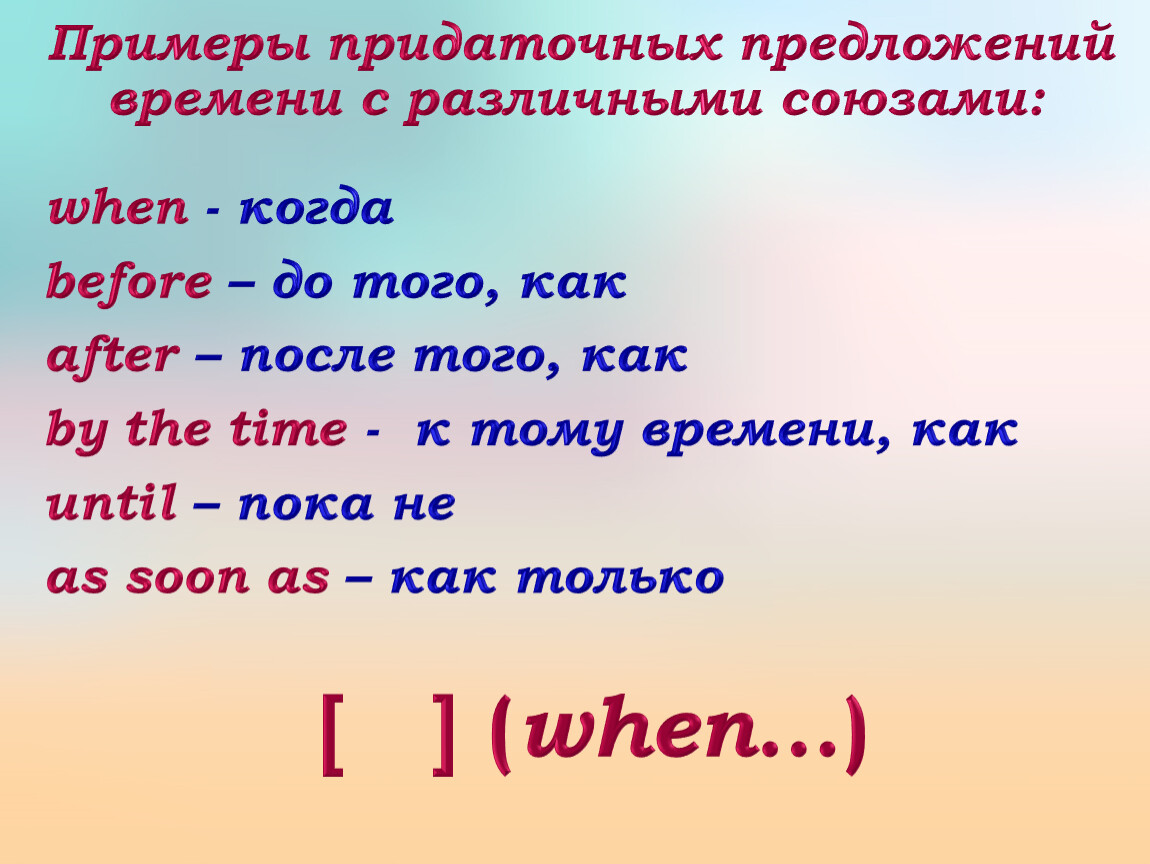 Примеры придаточных предложений времени с различными союзами:

when - когда
before – до того, как
after – после того, как
by the time - к тому времени, как
until – пока не
as soon as – как только

[ ] (when…)